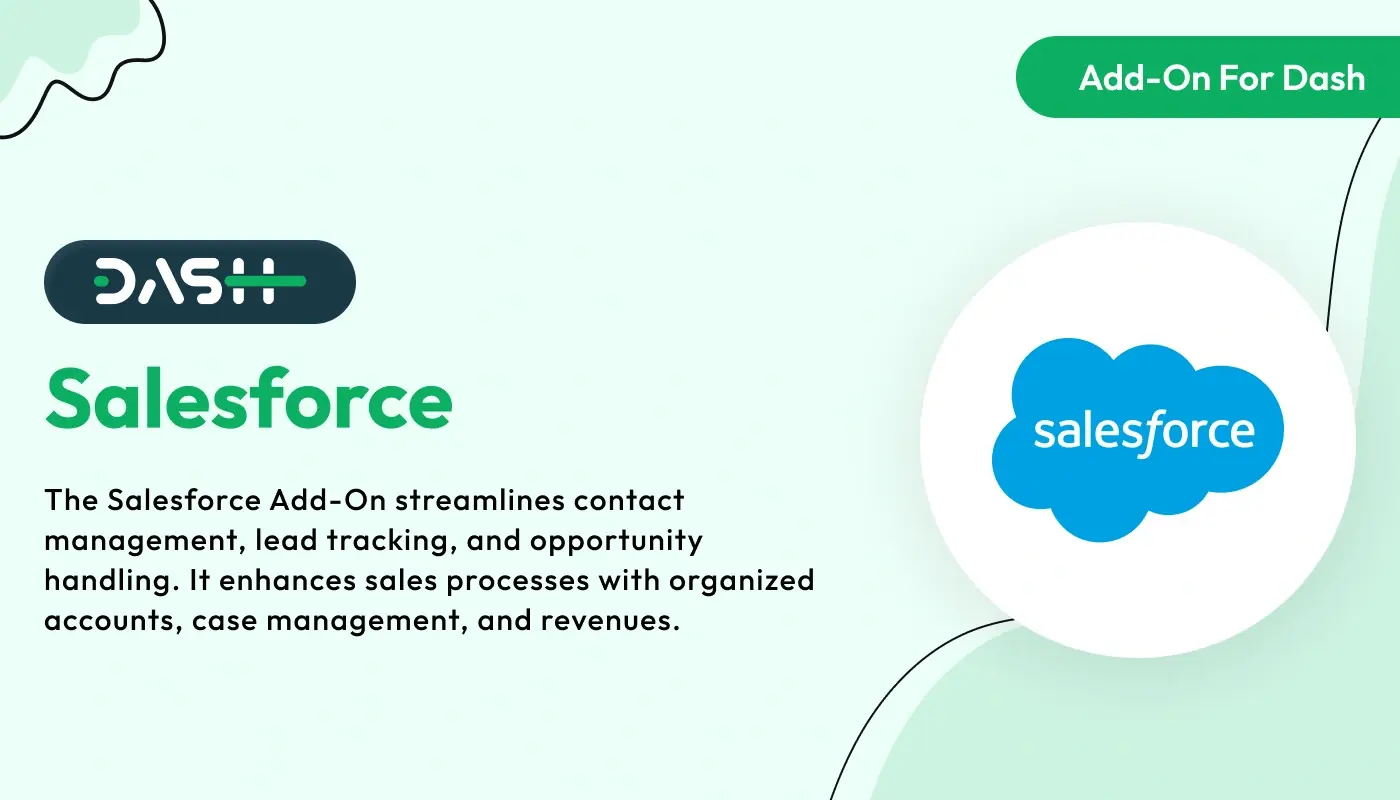 Add-On For Dash

DASH

Salesforce

The Salesforce Add-On streamlines contact management, lead tracking, and opportunity handling. It enhances sales processes with organized accounts, case management, and revenues.

salesforce